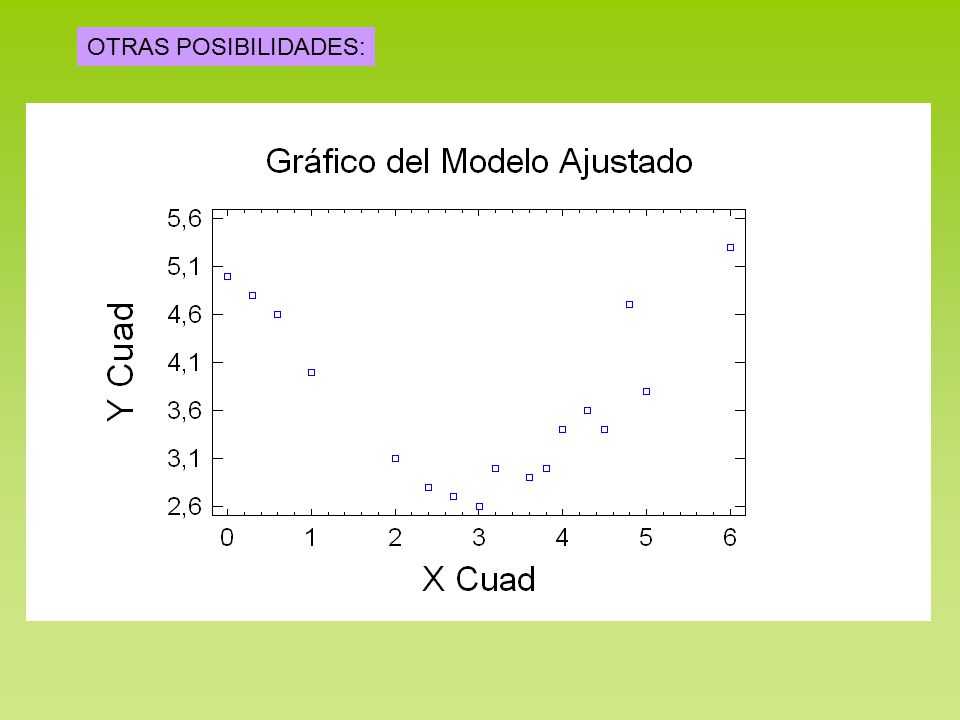 OTRAS POSIBILIDADES:

Gráfico del Modelo Ajustado

Y Cuad

5,6
5,1
4,6
4,1
3,6
3,1
2,6

0 1 2 3 4 5 6

X Cuad